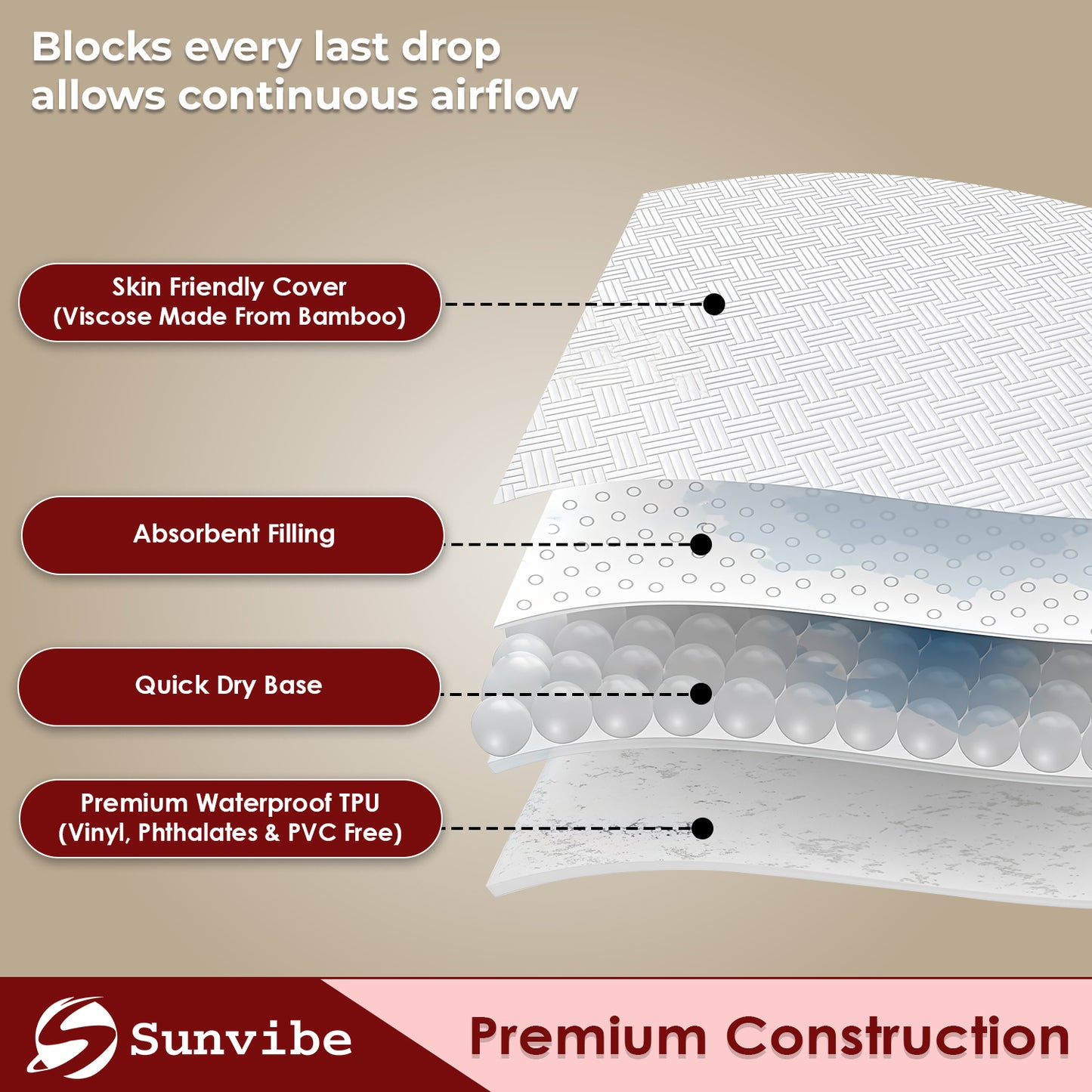 Blocks every last drop
allows continuous airflow

Skin Friendly Cover
(Viscose Made From Bamboo)

Absorbent Filling

Quick Dry Base

Premium Waterproof TPU
(Vinyl, Phthalates & PVC Free)

Sunvibe

Premium Construction